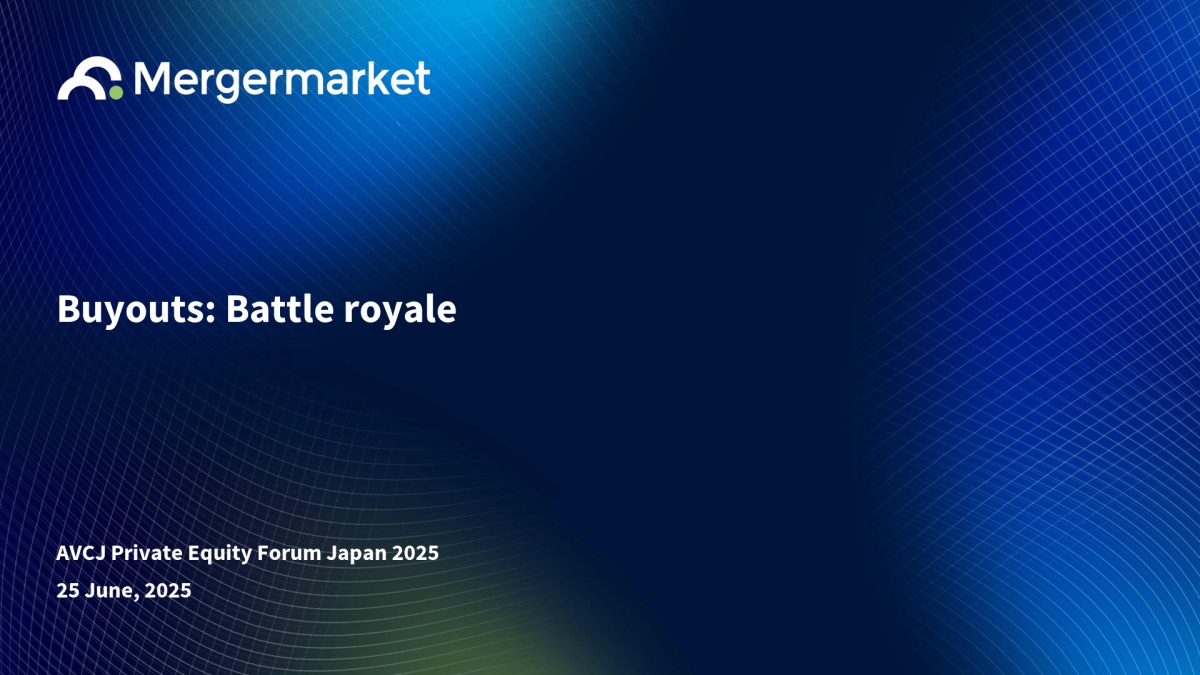 Mergermarket

Buyouts: Battle royale

AVCJ Private Equity Forum Japan 2025

25 June, 2025